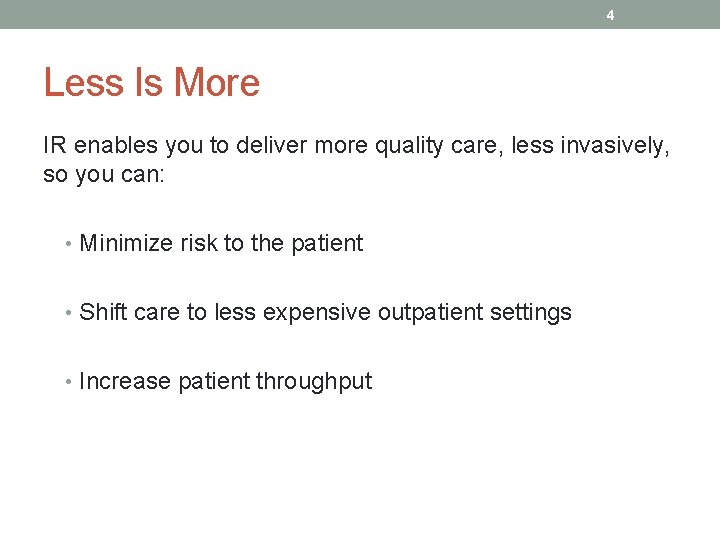 4

Less Is More

IR enables you to deliver more quality care, less invasively, so you can:

• Minimize risk to the patient

• Shift care to less expensive outpatient settings

• Increase patient throughput